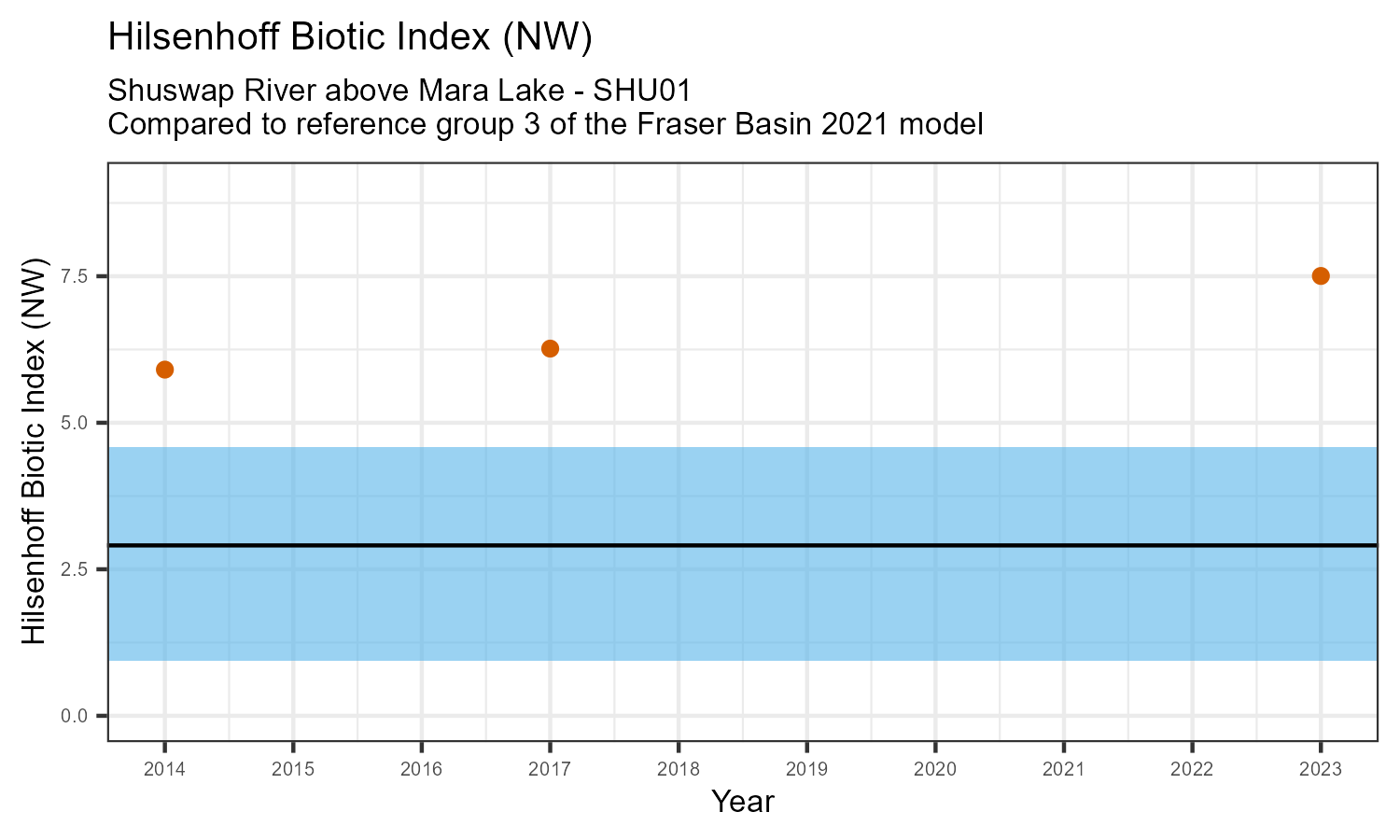 Hilsenhoff Biotic Index (NW)

Shuswap River above Mara Lake - SHU01
Compared to reference group 3 of the Fraser Basin 2021 model

Hilsenhoff Biotic Index (NW)

7.5
5.0
2.5
0.0

2014 2015 2016 2017 2018 2019 2020 2021 2022 2023

Year